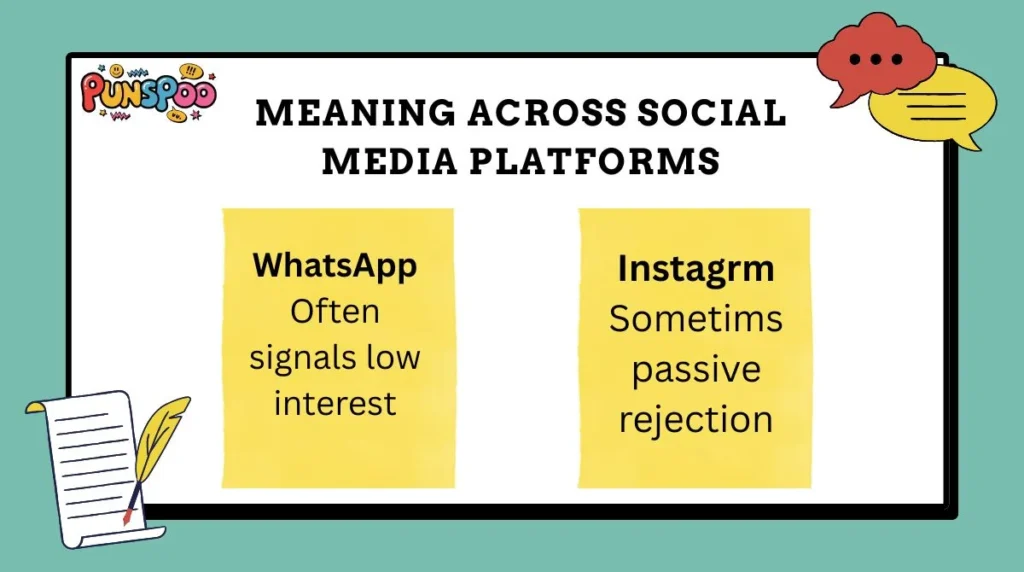 PUNSPOO

MEANING ACROSS SOCIAL MEDIA PLATFORMS

WhatsApp
Often signals low interest

Instagrm
Sometims passive rejection